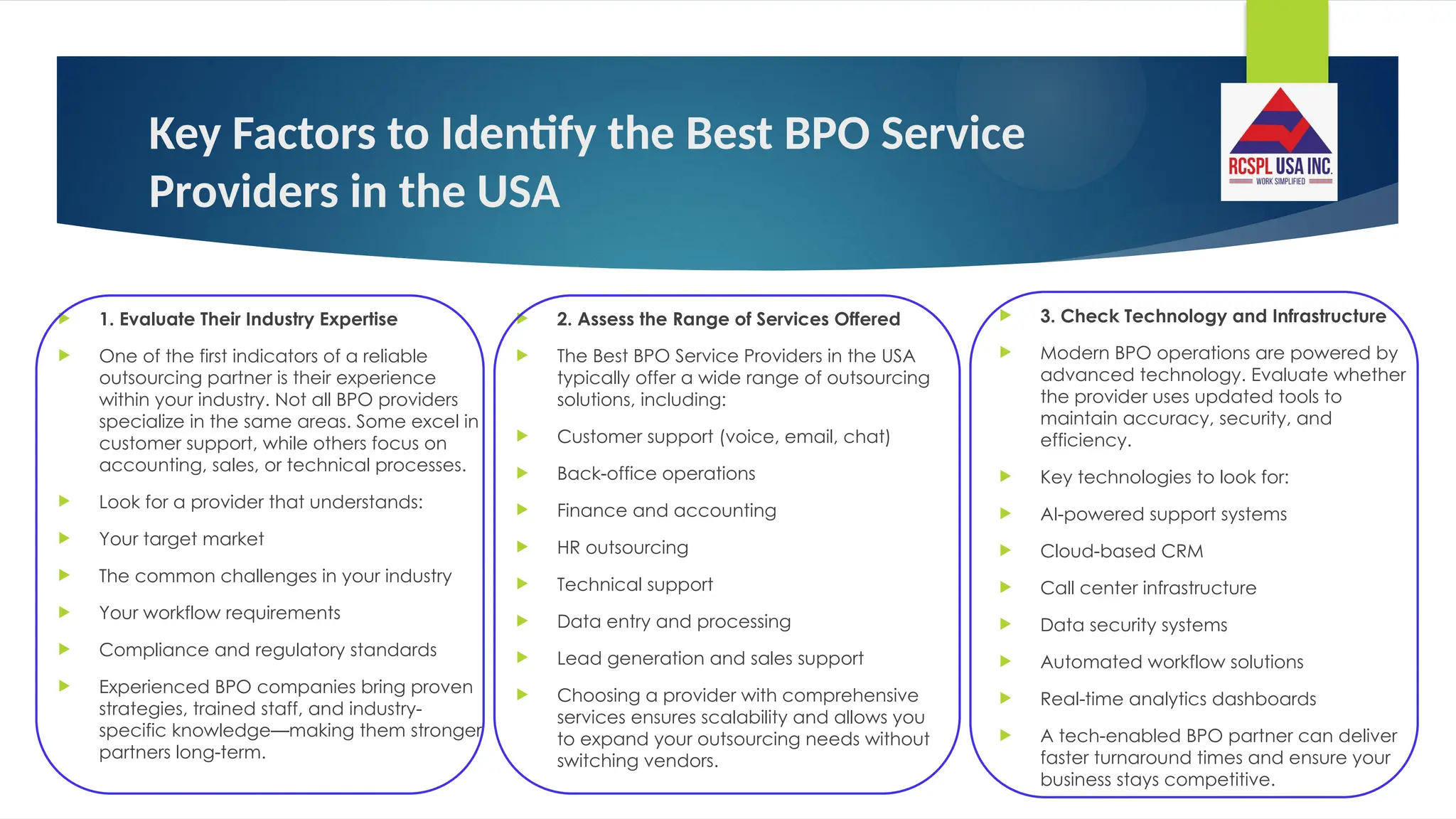 Key Factors to Identify the Best BPO Service Providers in the USA

RCSPL USA INC.
WORK SIMPLIFIED

1. Evaluate Their Industry Expertise

One of the first indicators of a reliable outsourcing partner is their experience within your industry. Not all BPO providers specialize in the same areas. Some excel in customer support, while others focus on accounting, sales, or technical processes.

Look for a provider that understands:

Your target market

The common challenges in your industry

Your workflow requirements

Compliance and regulatory standards

Experienced BPO companies bring proven strategies, trained staff, and industry-specific knowledge—making them stronger partners long-term.

2. Assess the Range of Services Offered

The Best BPO Service Providers in the USA typically offer a wide range of outsourcing solutions, including:

Customer support (voice, email, chat)

Back-office operations

Finance and accounting

HR outsourcing

Technical support

Data entry and processing

Lead generation and sales support

Choosing a provider with comprehensive services ensures scalability and allows you to expand your outsourcing needs without switching vendors.

3. Check Technology and Infrastructure

Modern BPO operations are powered by advanced technology. Evaluate whether the provider uses updated tools to maintain accuracy, security, and efficiency.

Key technologies to look for:

AI-powered support systems

Cloud-based CRM

Call center infrastructure

Data security systems

Automated workflow solutions

Real-time analytics dashboards

A tech-enabled BPO partner can deliver faster turnaround times and ensure your business stays competitive.